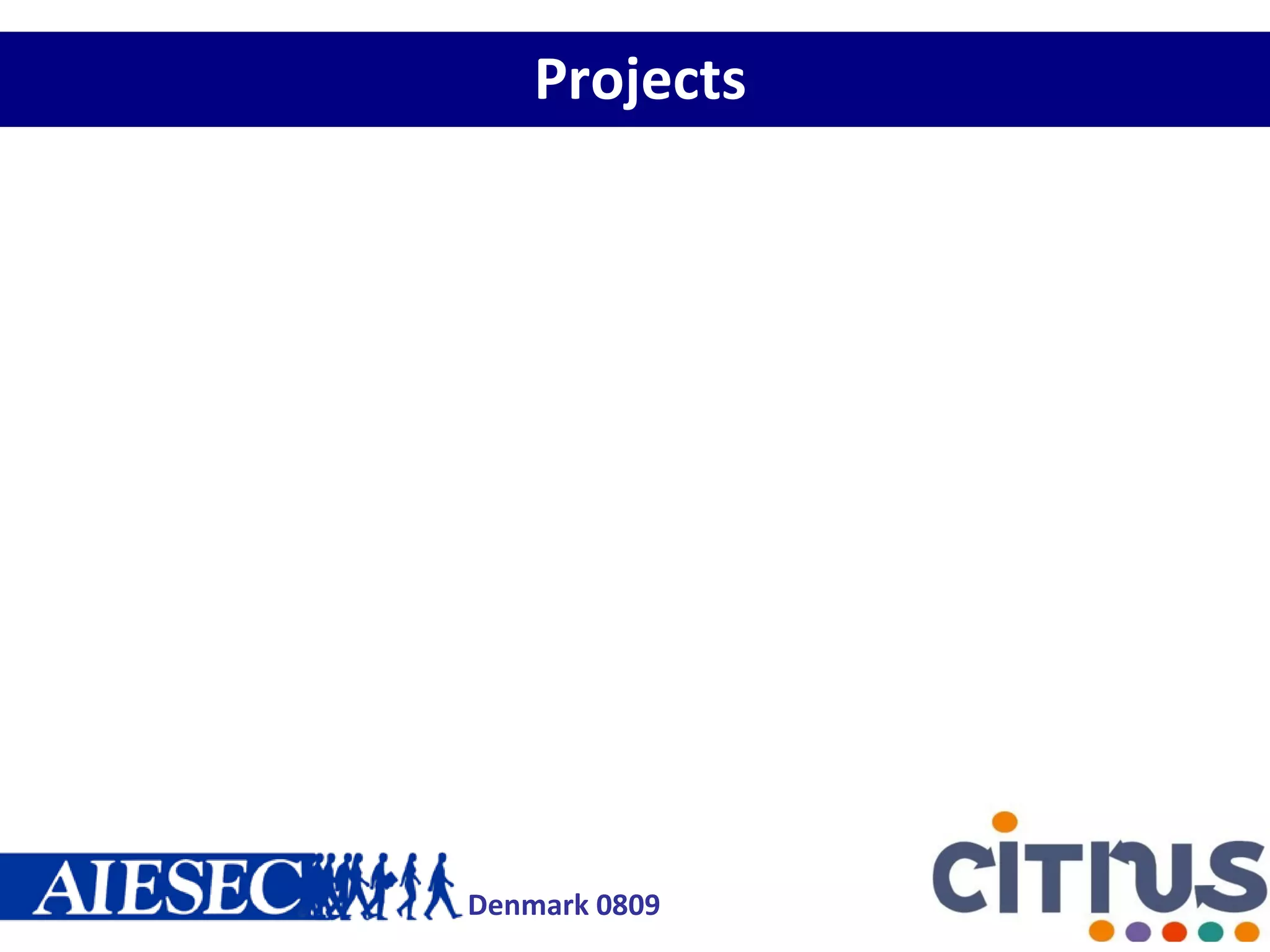 Projects

AIESEC Denmark 0809

citrus